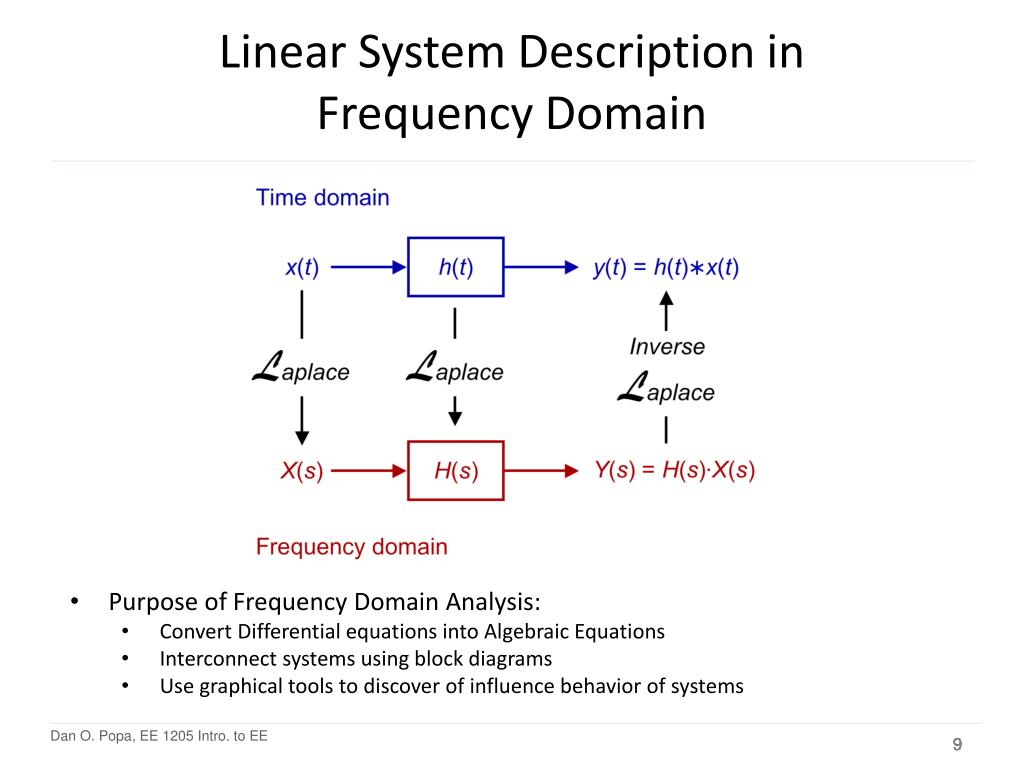 Linear System Description in Frequency Domain

Time domain

$x(t)$ $h(t)$ $y(t) = h(t) * x(t)$

$\mathcal{L}$aplace $\mathcal{L}$aplace Inverse $\mathcal{L}$aplace

$X(s)$ $H(s)$ $Y(s) = H(s) \cdot X(s)$

Frequency domain

• Purpose of Frequency Domain Analysis:
 • Convert Differential equations into Algebraic Equations
 • Interconnect systems using block diagrams
 • Use graphical tools to discover of influence behavior of systems

Dan O. Popa, EE 1205 Intro. to EE

9